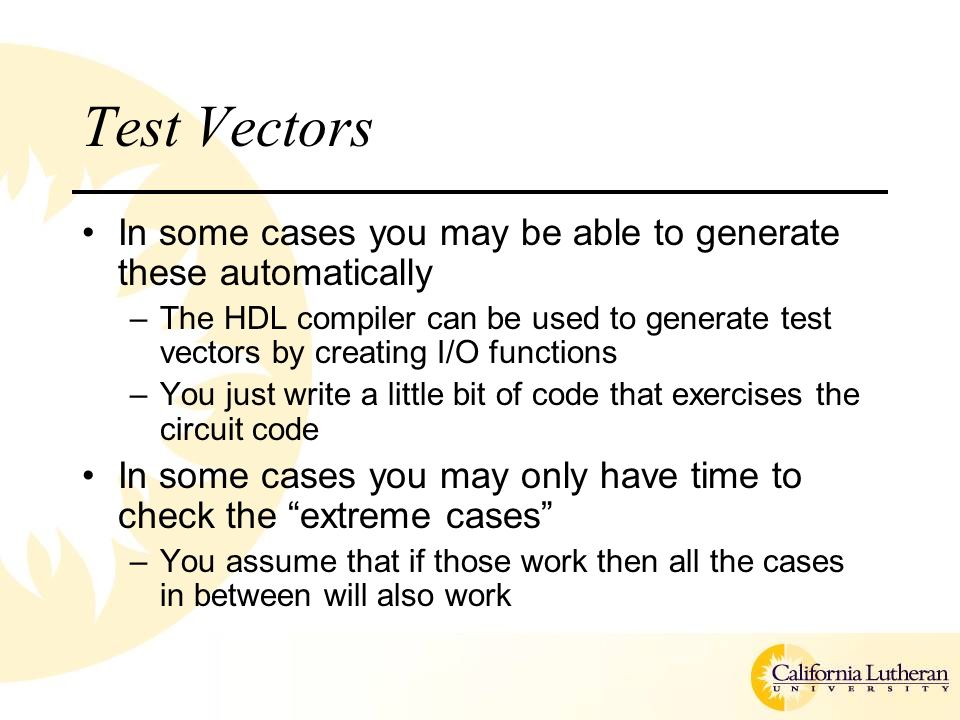 Test Vectors

• In some cases you may be able to generate these automatically
– The HDL compiler can be used to generate test vectors by creating I/O functions
– You just write a little bit of code that exercises the circuit code
• In some cases you may only have time to check the “extreme cases”
– You assume that if those work then all the cases in between will also work

California Lutheran
UNIVERSITY